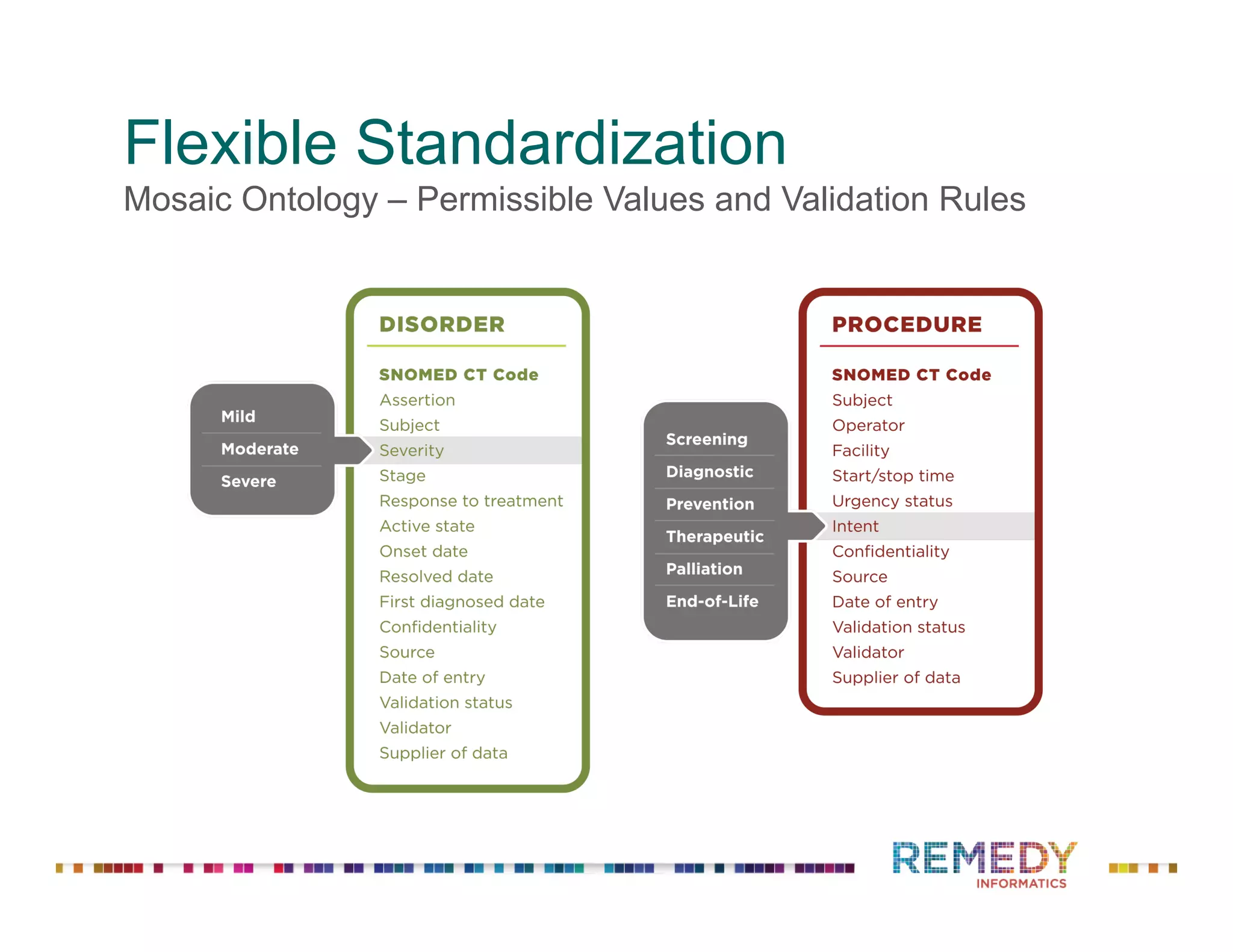 Flexible Standardization
Mosaic Ontology – Permissible Values and Validation Rules

Mild
Moderate
Severe

DISORDER

SNOMED CT Code
Assertion
Subject
Severity
Stage
Response to treatment
Active state
Onset date
Resolved date
First diagnosed date
Confidentiality
Source
Date of entry
Validation status
Validator
Supplier of data

Screening
Diagnostic
Prevention
Therapeutic
Palliation
End-of-Life

PROCEDURE

SNOMED CT Code
Subject
Operator
Facility
Start/stop time
Urgency status
Intent
Confidentiality
Source
Date of entry
Validation status
Validator
Supplier of data

REMEDY
INFORMATICS